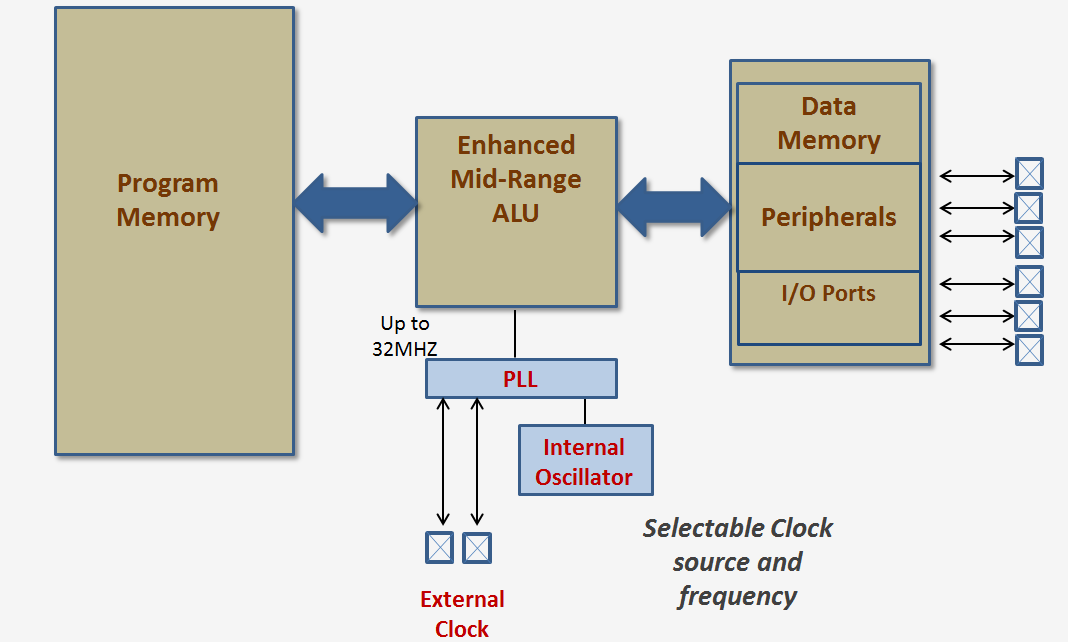 Program Memory

Enhanced Mid-Range ALU

Data Memory

Peripherals

I/O Ports

Up to 32MHZ

PLL

Internal Oscillator

External Clock

Selectable Clock source and frequency